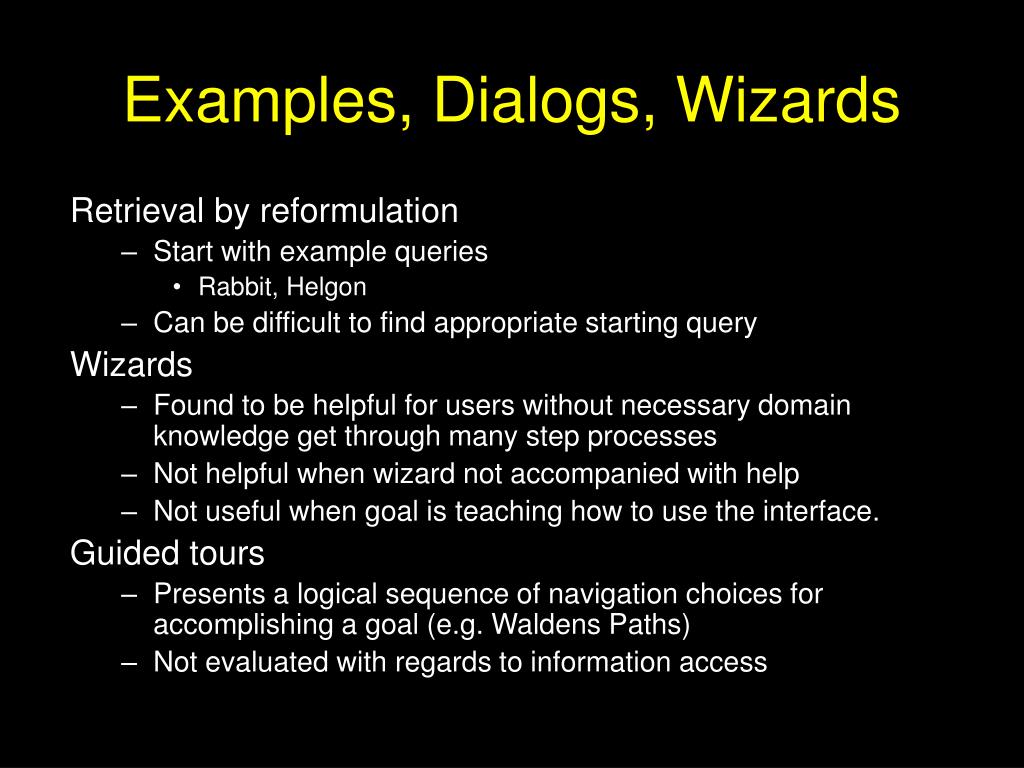 Examples, Dialogs, Wizards

Retrieval by reformulation
– Start with example queries
• Rabbit, Helgon
– Can be difficult to find appropriate starting query

Wizards
– Found to be helpful for users without necessary domain knowledge get through many step processes
– Not helpful when wizard not accompanied with help
– Not useful when goal is teaching how to use the interface.

Guided tours
– Presents a logical sequence of navigation choices for accomplishing a goal (e.g. Waldens Paths)
– Not evaluated with regards to information access